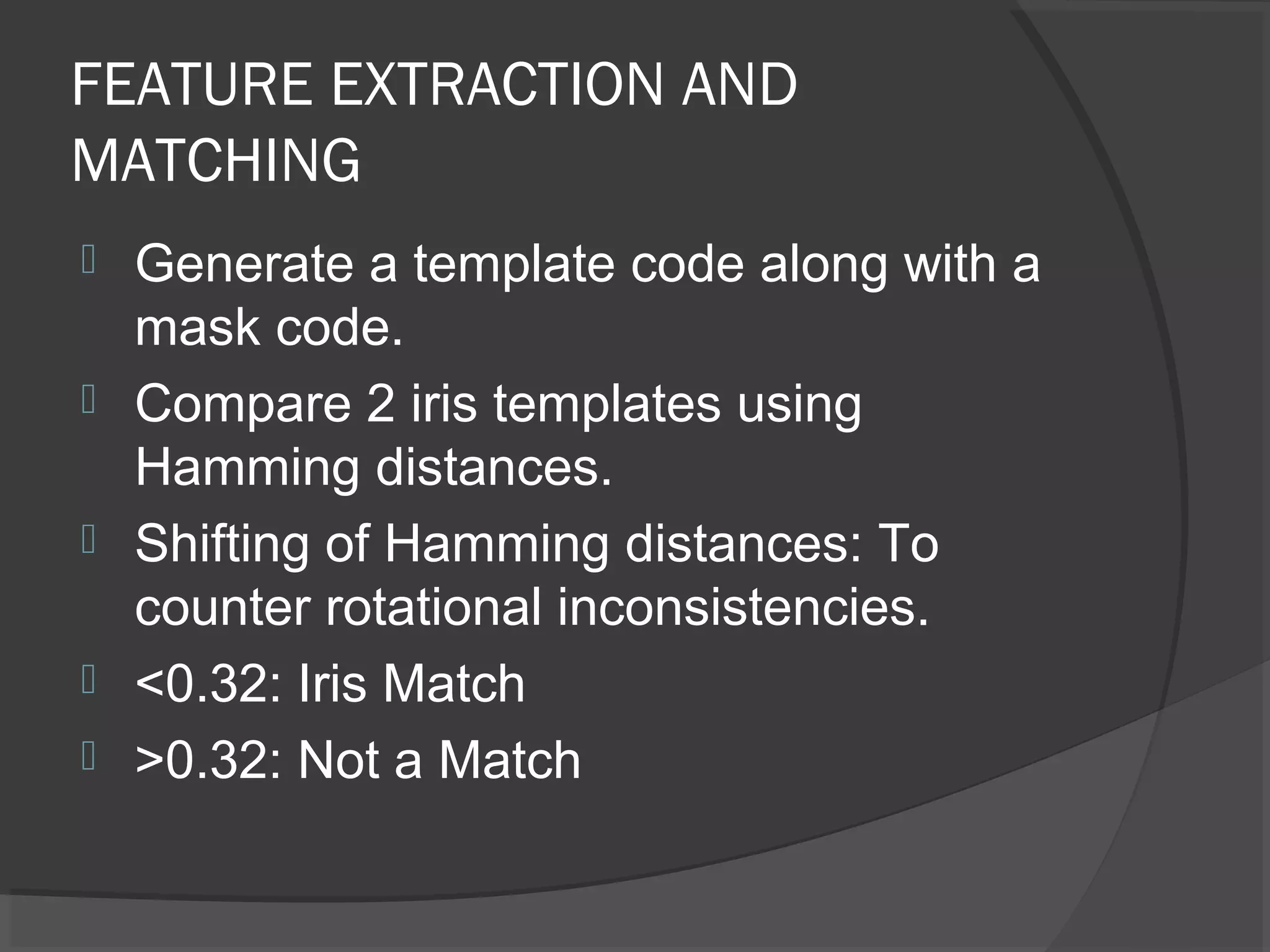 FEATURE EXTRACTION AND MATCHING

Generate a template code along with a mask code.

Compare 2 iris templates using Hamming distances.

Shifting of Hamming distances: To counter rotational inconsistencies.

<0.32: Iris Match

>0.32: Not a Match